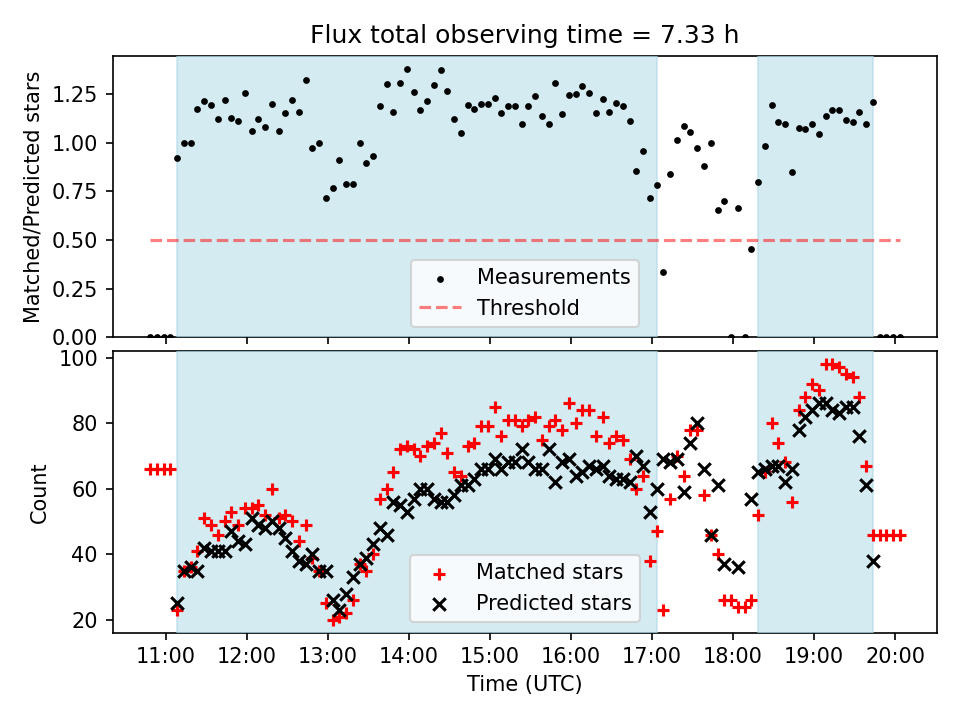 Flux total observing time = 7.33 h

Matched/Predicted stars

1.25
1.00
0.75
0.50
0.25
0.00

Measurements
Threshold

Count

100
80
60
40
20

Matched stars
Predicted stars

11:00 12:00 13:00 14:00 15:00 16:00 17:00 18:00 19:00 20:00

Time (UTC)